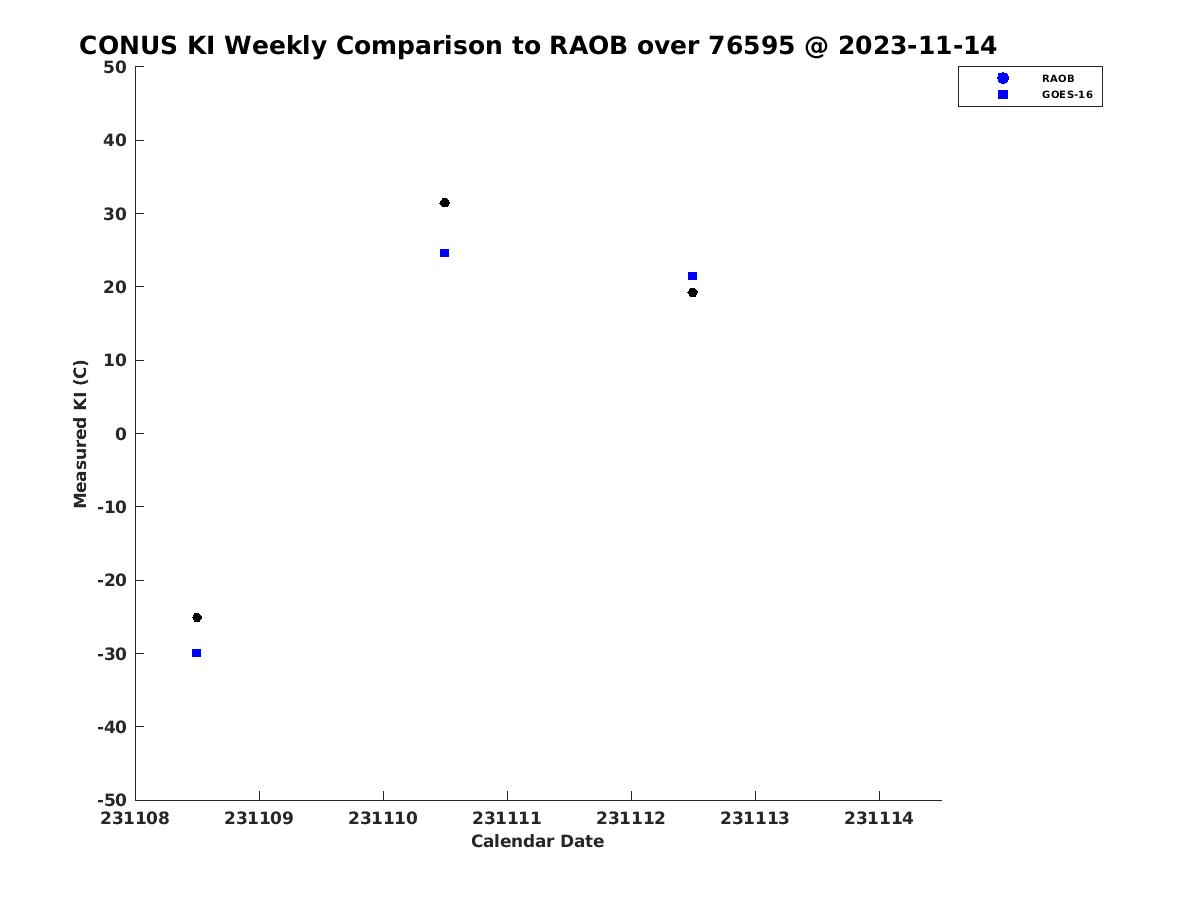 CONUS KI Weekly Comparison to RAOB over 76595 @ 2023-11-14

RAOB
GOES-16

Measured KI (C)

50
40
30
20
10
0
-10
-20
-30
-40
-50

231108 231109 231110 231111 231112 231113 231114

Calendar Date